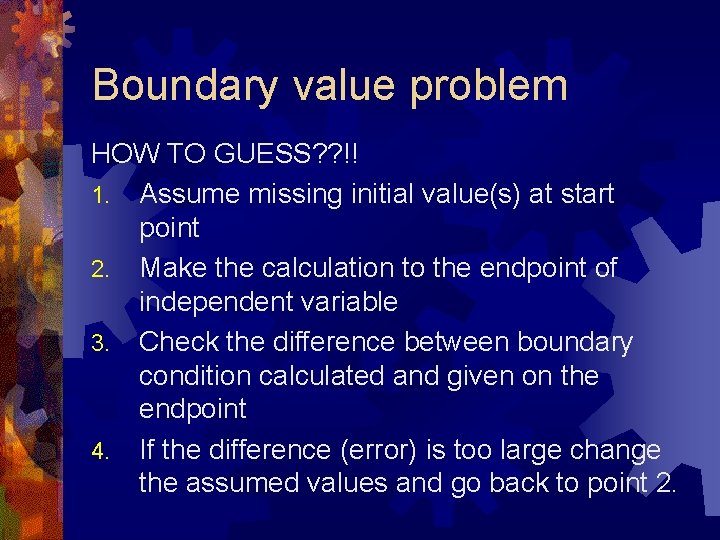 Boundary value problem

HOW TO GUESS??!!

1. Assume missing initial value(s) at start point
2. Make the calculation to the endpoint of independent variable
3. Check the difference between boundary condition calculated and given on the endpoint
4. If the difference (error) is too large change the assumed values and go back to point 2.